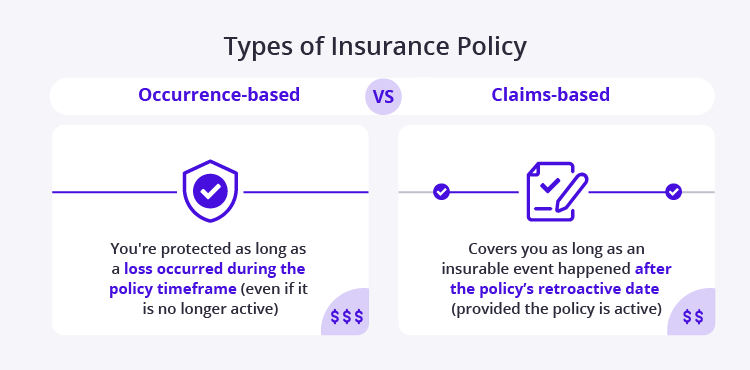 Types of Insurance Policy

Occurrence-based

VS

Claims-based

You're protected as long as a loss occurred during the policy timeframe (even if it is no longer active)

$$$

Covers you as long as an insurable event happened after the policy's retroactive date (provided the policy is active)

$$